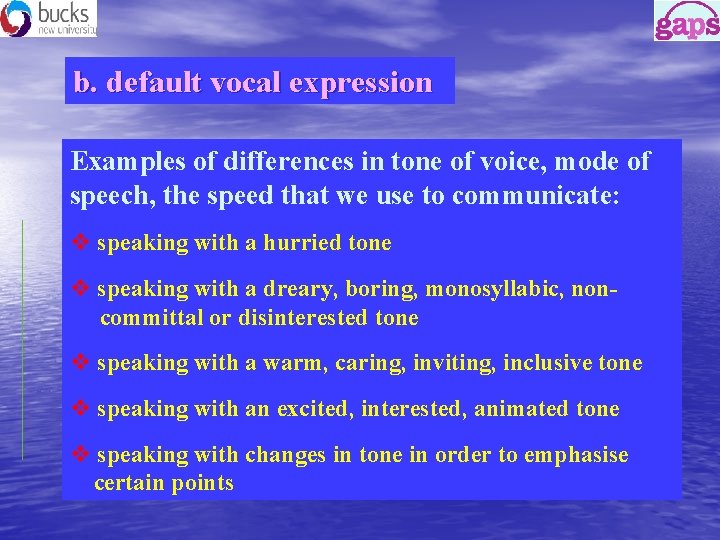 bucks
new university

gaps

b. default vocal expression

Examples of differences in tone of voice, mode of speech, the speed that we use to communicate:

❖ speaking with a hurried tone

❖ speaking with a dreary, boring, monosyllabic, non-committal or disinterested tone

❖ speaking with a warm, caring, inviting, inclusive tone

❖ speaking with an excited, interested, animated tone

❖ speaking with changes in tone in order to emphasise certain points